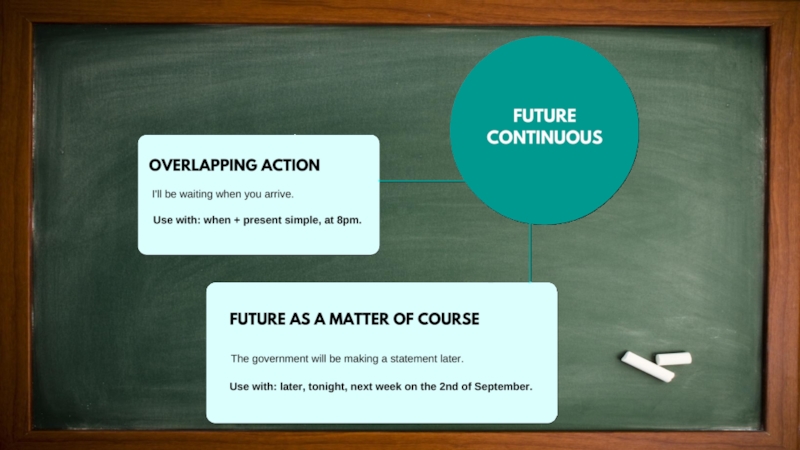 FUTURE CONTINUOUS

OVERLAPPING ACTION

I'll be waiting when you arrive.

Use with: when + present simple, at 8pm.

FUTURE AS A MATTER OF COURSE

The government will be making a statement later.

Use with: later, tonight, next week on the 2nd of September.